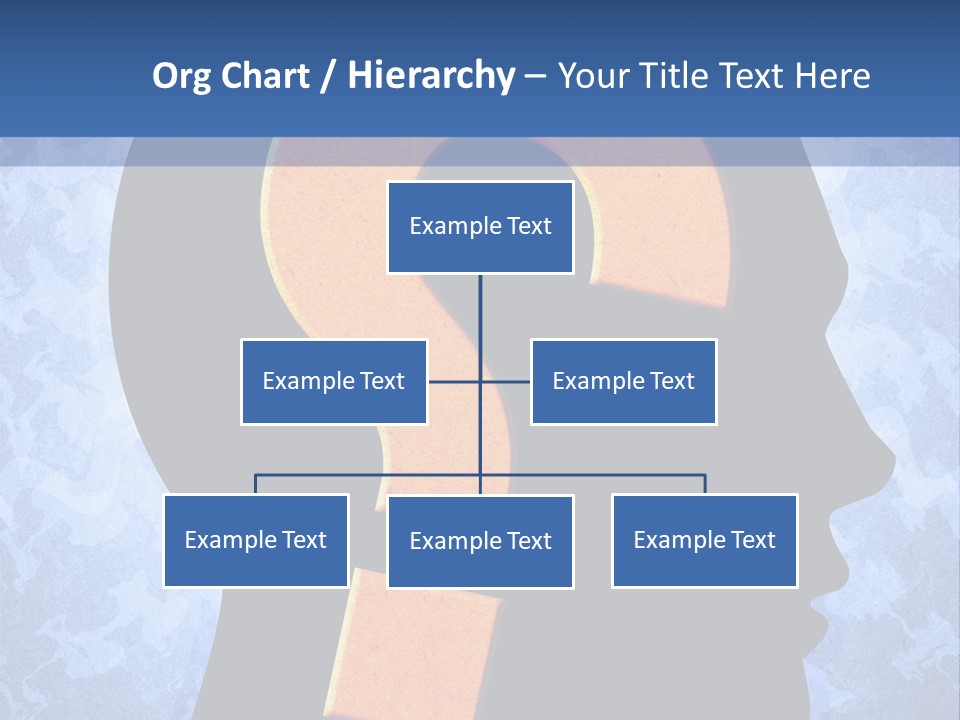 Org Chart / Hierarchy – Your Title Text Here

Example Text

Example Text

Example Text

Example Text

Example Text

Example Text